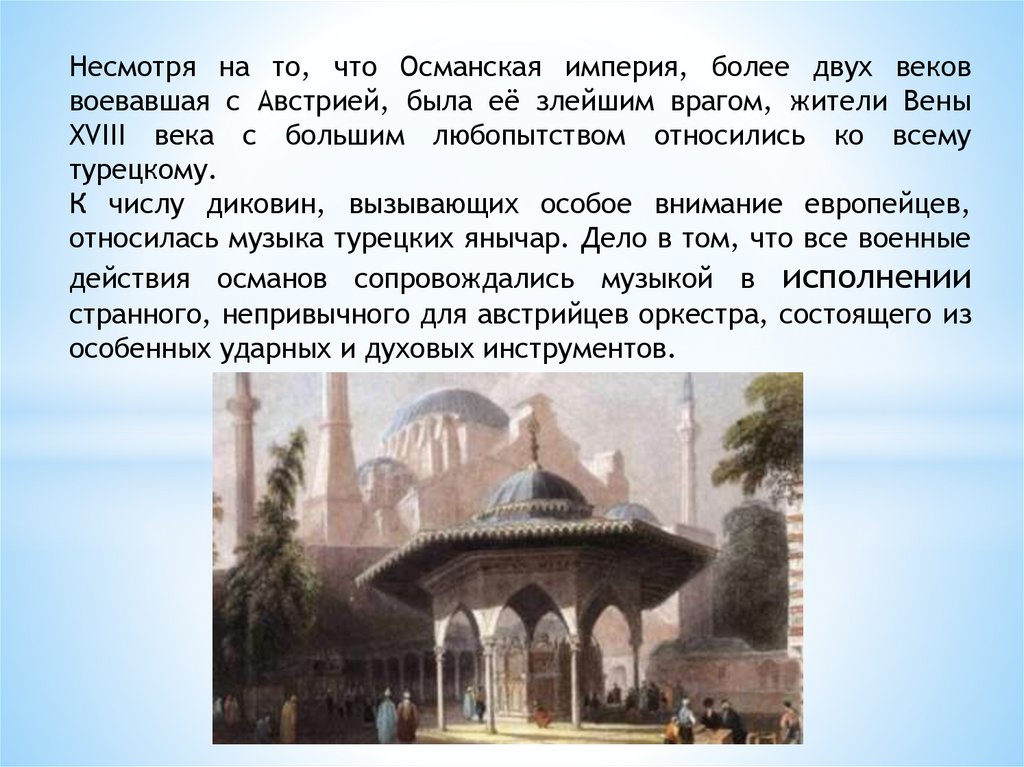 Несмотря на то, что Османская империя, более двух веков воевавшая с Австрией, была её злейшим врагом, жители Вены XVIII века с большим любопытством относились ко всему турецкому.
К числу диковин, вызывающих особое внимание европейцев, относилась музыка турецких янычар. Дело в том, что все военные действия османов сопровождались музыкой в исполнении странного, непривычного для австрийцев оркестра, состоящего из особенных ударных и духовых инструментов.